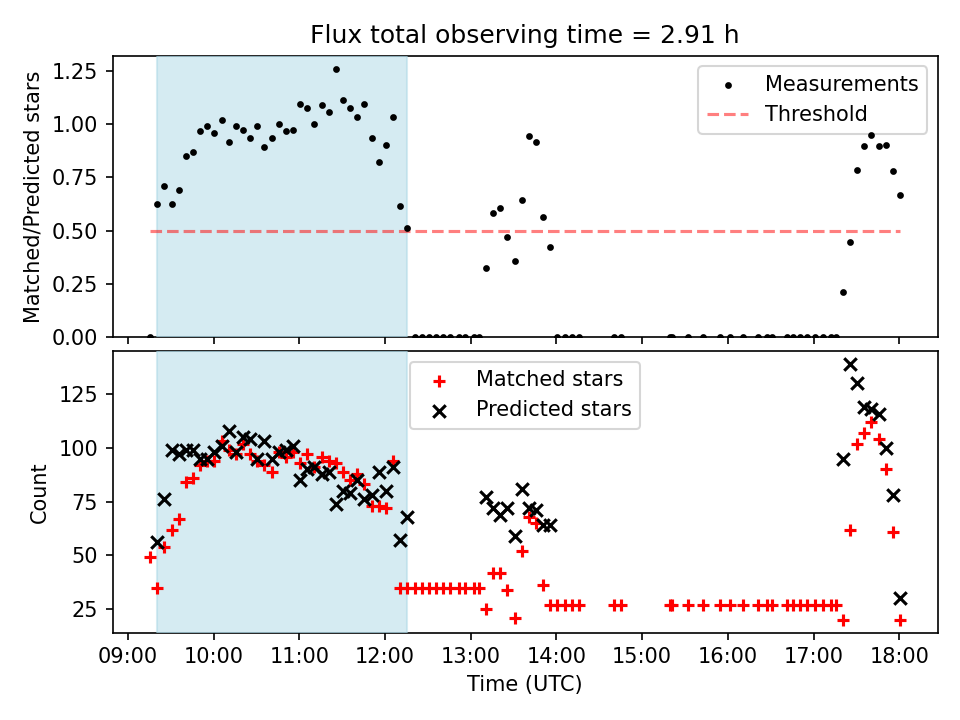 Flux total observing time = 2.91 h

Matched/Predicted stars

1.25
1.00
0.75
0.50
0.25
0.00

Measurements
Threshold

Count

125
100
75
50
25

Matched stars
Predicted stars

09:00
10:00
11:00
12:00
13:00
14:00
15:00
16:00
17:00
18:00

Time (UTC)